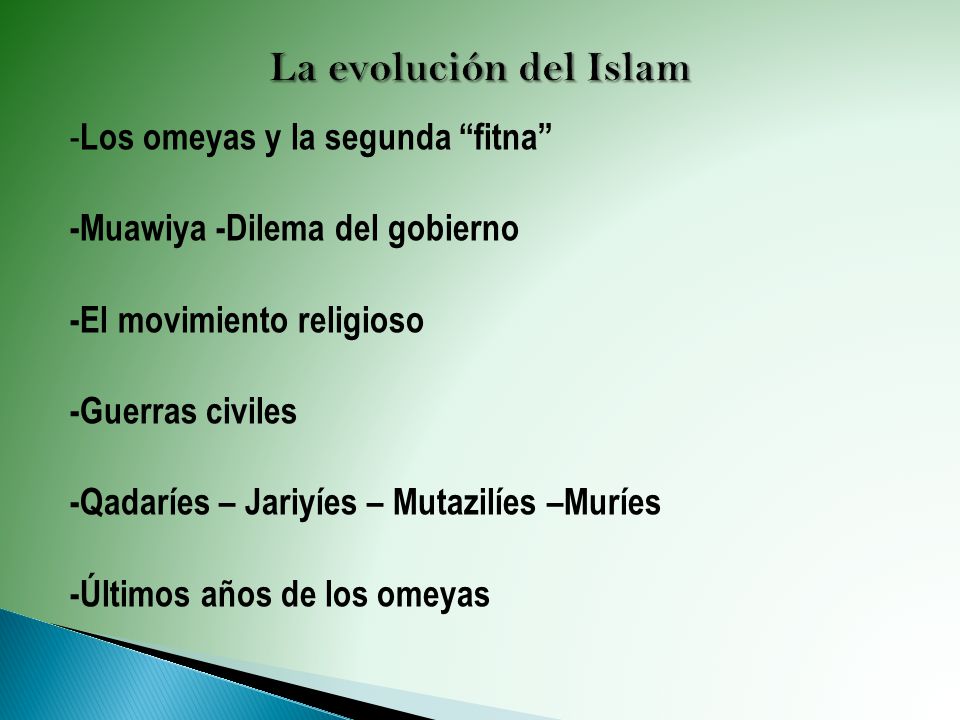 La evolución del Islam

-Los omeyas y la segunda “fitna”

-Muawiya -Dilema del gobierno

-El movimiento religioso

-Guerras civiles

-Qadaríes – Jariyíes – Mutazilíes –Muríes

-Últimos años de los omeyas